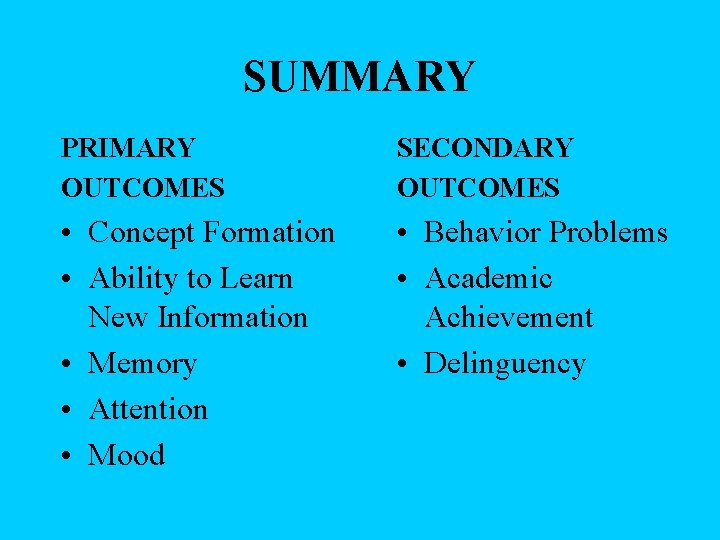 SUMMARY

PRIMARY OUTCOMES

• Concept Formation
• Ability to Learn New Information
• Memory
• Attention
• Mood

SECONDARY OUTCOMES

• Behavior Problems
• Academic Achievement
• Delinguency